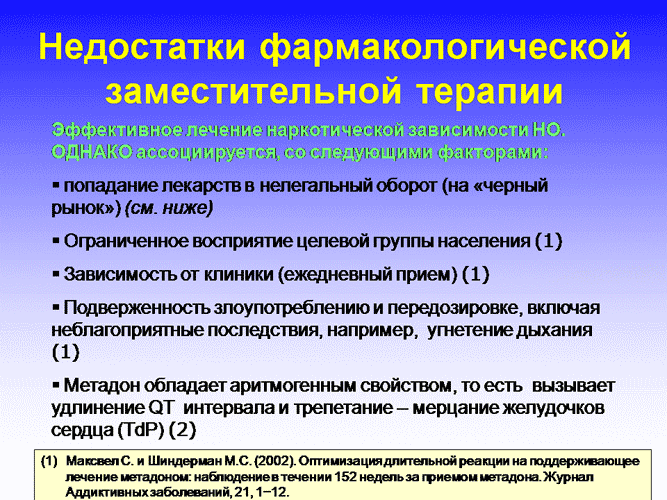 Недостатки фармакологической заместительной терапии

Эффективное лечение наркотической зависимости НО. ОДНАКО ассоциируется, со следующими факторами:

▪ попадание лекарств в нелегальный оборот (на «черный рынок») (см. ниже)

▪ Ограниченное восприятие целевой группы населения (1)

▪ Зависимость от клиники (ежедневный прием) (1)

▪ Подверженность злоупотреблению и передозировке, включая неблагоприятные последствия, например, угнетение дыхания (1)

▪ Метадон обладает аритмогенным свойством, то есть вызывает удлинение QT интервала и трепетание – мерцание желудочков сердца (TdP) (2)

(1) Максвел С. и Шиндерман М.С. (2002). Оптимизация длительной реакции на поддерживающее лечение метадоном: наблюдение в течении 152 недель за приемом метадона. Журнал Аддиктивных заболеваний, 21, 1–12.